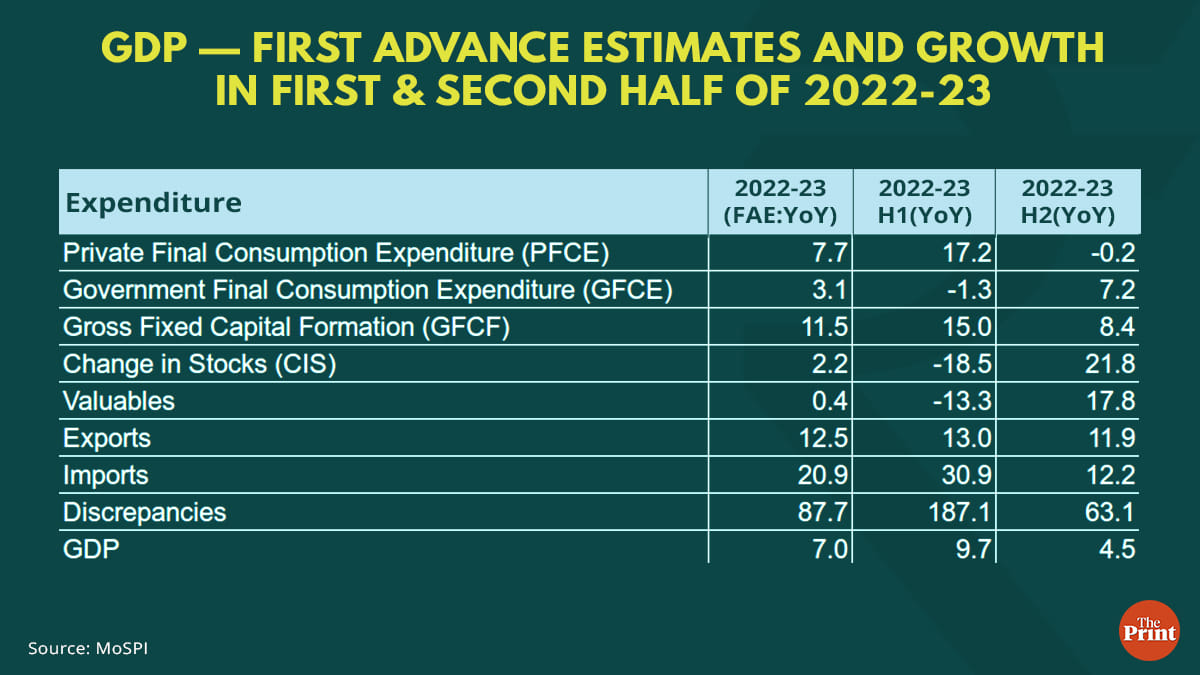 GDP — FIRST ADVANCE ESTIMATES AND GROWTH IN FIRST & SECOND HALF OF 2022-23

| Expenditure | 2022-23 (FAE:YoY) | 2022-23 H1(YoY) | 2022-23 H2(YoY) |
|---|---|---|---|
| Private Final Consumption Expenditure (PFCE) | 7.7 | 17.2 | -0.2 |
| Government Final Consumption Expenditure (GFCE) | 3.1 | -1.3 | 7.2 |
| Gross Fixed Capital Formation (GFCF) | 11.5 | 15.0 | 8.4 |
| Change in Stocks (CIS) | 2.2 | -18.5 | 21.8 |
| Valuables | 0.4 | -13.3 | 17.8 |
| Exports | 12.5 | 13.0 | 11.9 |
| Imports | 20.9 | 30.9 | 12.2 |
| Discrepancies | 87.7 | 187.1 | 63.1 |
| GDP | 7.0 | 9.7 | 4.5 |

Source: MoSPI

The Print